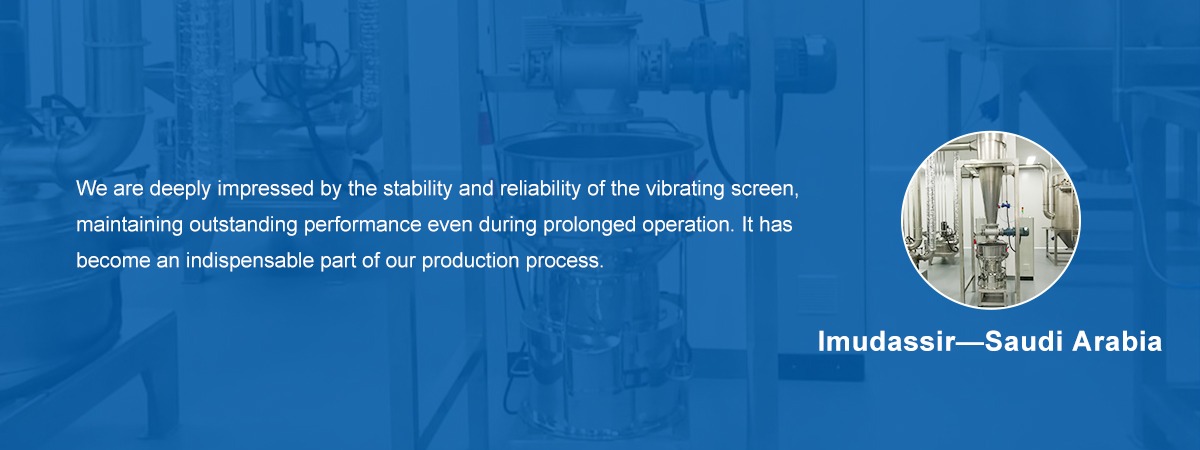 We are deeply impressed by the stability and reliability of the vibrating screen, maintaining outstanding performance even during prolonged operation. It has become an indispensable part of our production process.

Imudassir—Saudi Arabia